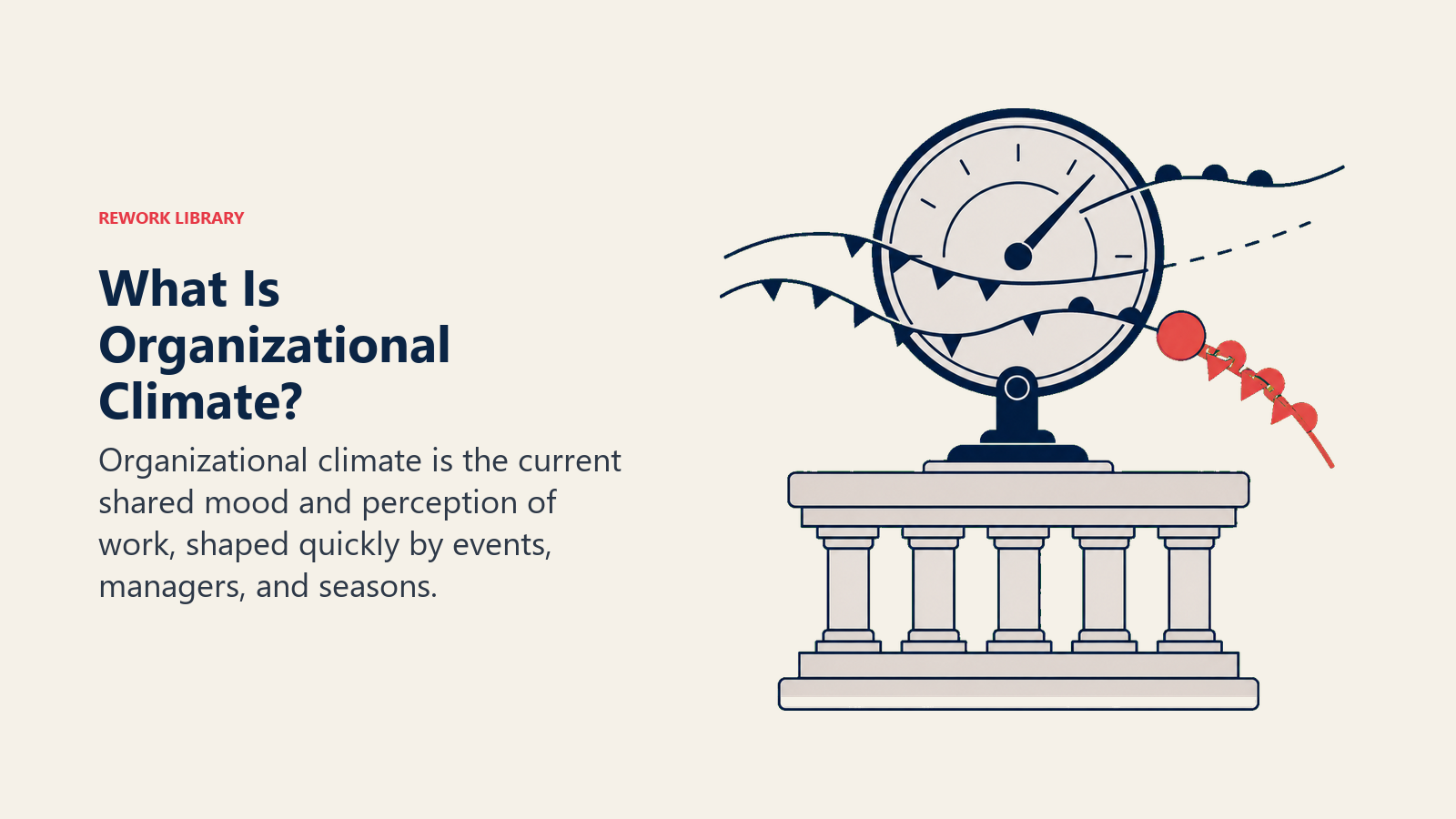 REWORK LIBRARY

What Is Organizational Climate?

Organizational climate is the current shared mood and perception of work, shaped quickly by events, managers, and seasons.